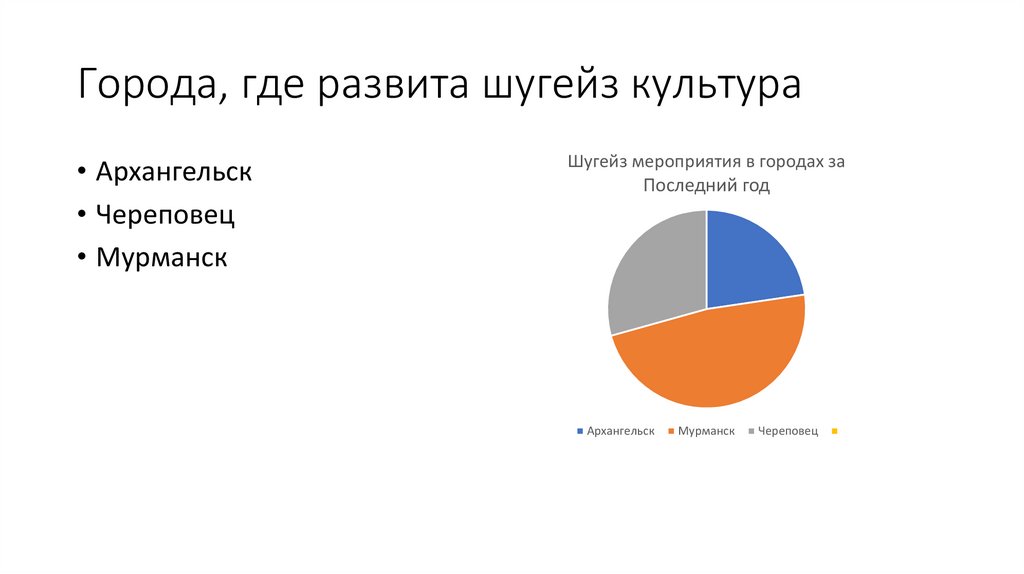 Города, где развита шугейз культура

• Архангельск
• Череповец
• Мурманск

Шугейз мероприятия в городах за Последний год

Архангельск Мурманск Череповец